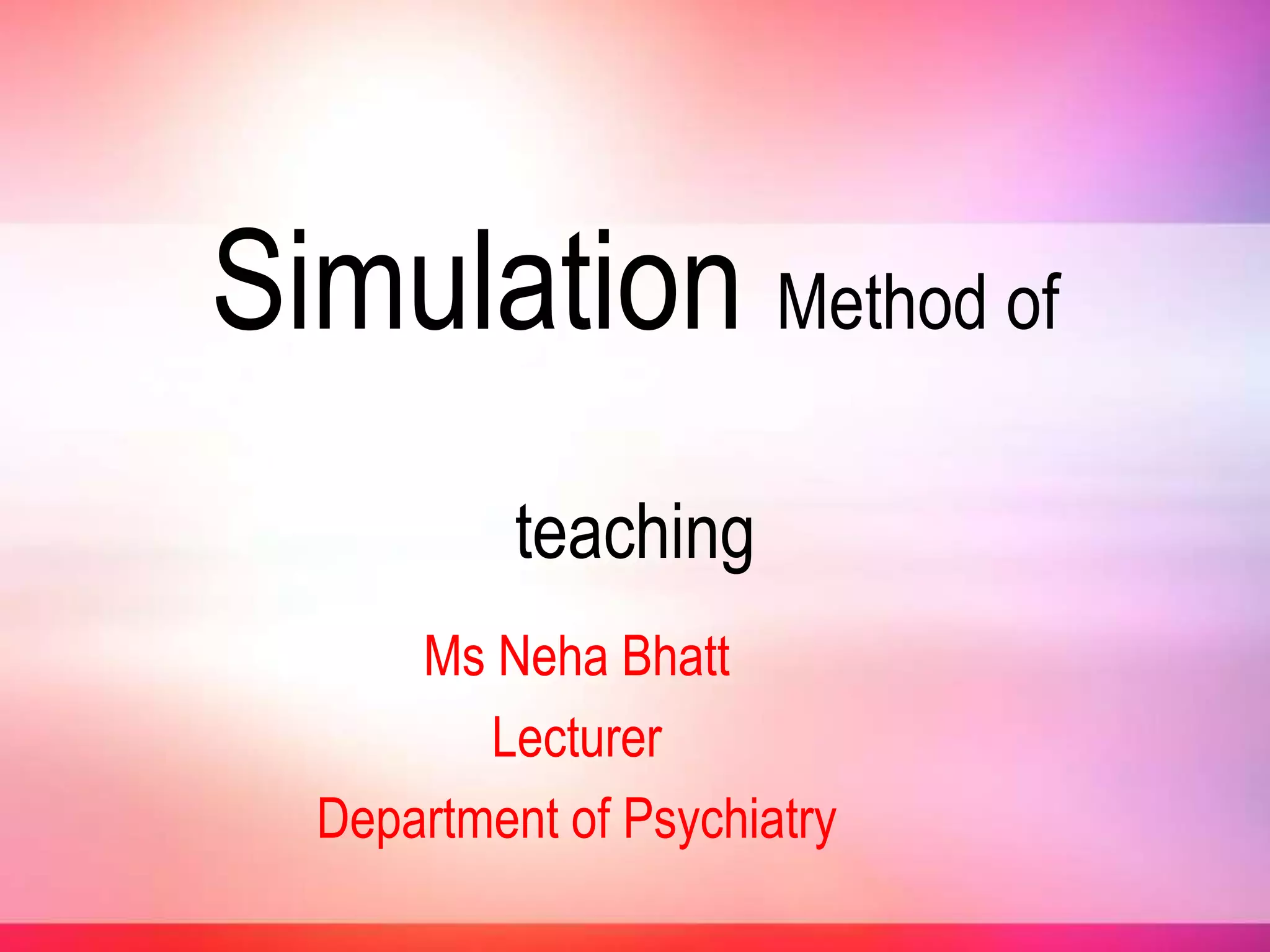 Simulation Method of

teaching

Ms Neha Bhatt
Lecturer
Department of Psychiatry